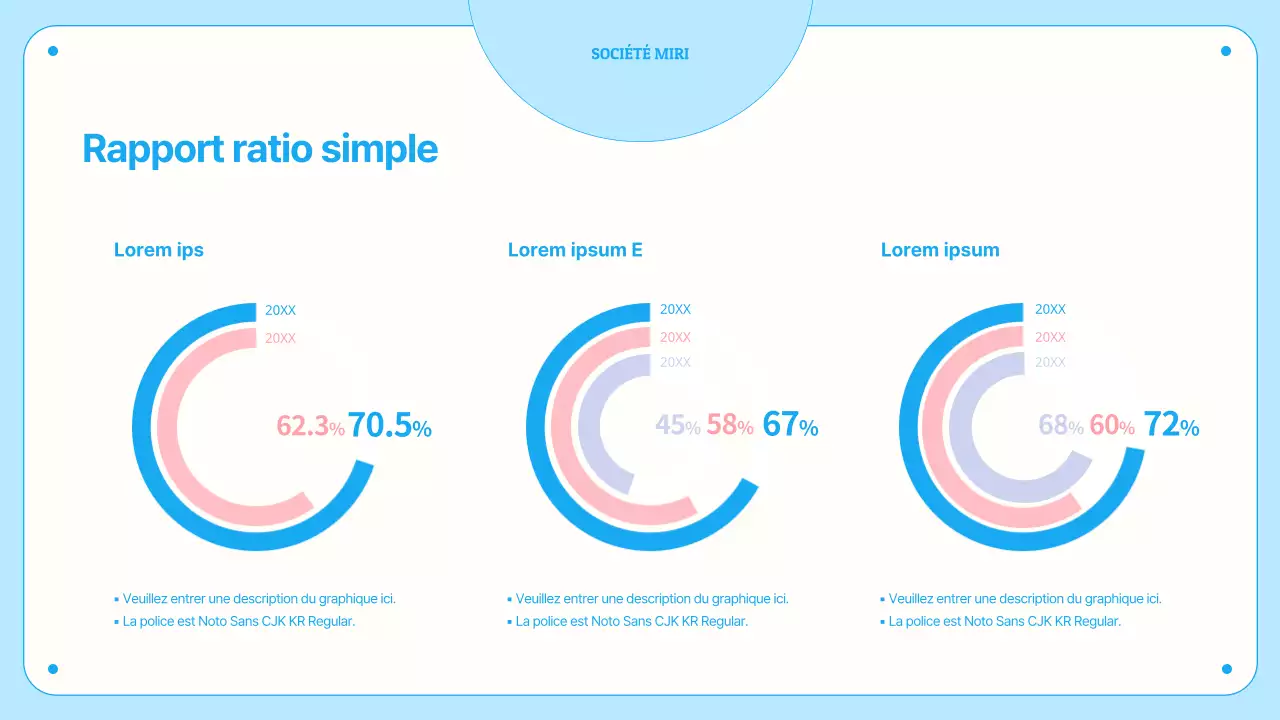 SOCIÉTÉ MIRI

Rapport ratio simple

Lorem ips

20XX
20XX

62.3% 70.5%

▪ Veuillez entrer une description du graphique ici.
▪ La police est Noto Sans CJK KR Regular.

Lorem ipsum E

20XX
20XX
20XX

45% 58% 67%

▪ Veuillez entrer une description du graphique ici.
▪ La police est Noto Sans CJK KR Regular.

Lorem ipsum

20XX
20XX
20XX

68% 60% 72%

▪ Veuillez entrer une description du graphique ici.
▪ La police est Noto Sans CJK KR Regular.